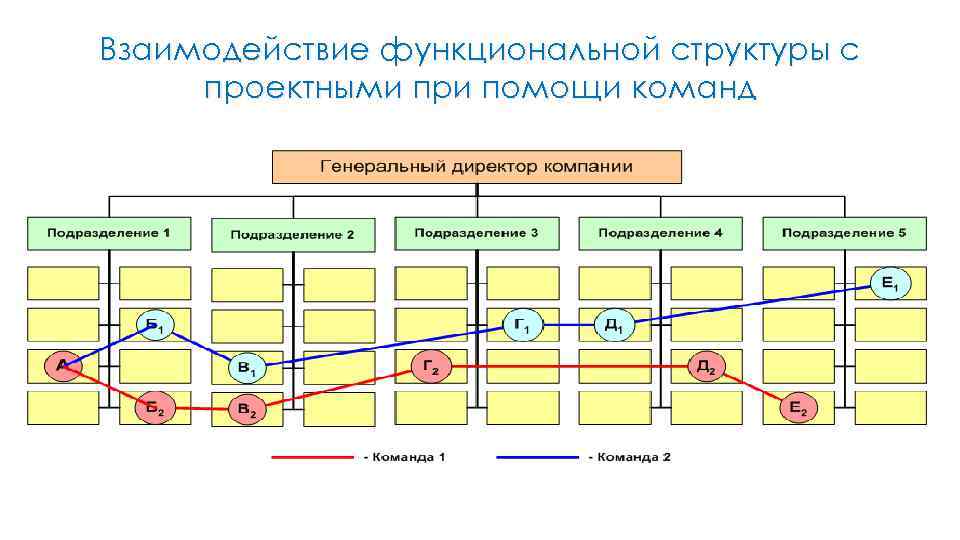 Взаимодействие функциональной структуры с проектными при помощи команд

Генеральный директор компании

Подразделение 1

Подразделение 2

Подразделение 3

Подразделение 4

Подразделение 5

$Е_1$

$Б_1$

$Г_1$

$Д_1$

А

$В_1$

$Г_2$

$Д_2$

$Б_2$

$В_2$

$Е_2$

- Команда 1

- Команда 2